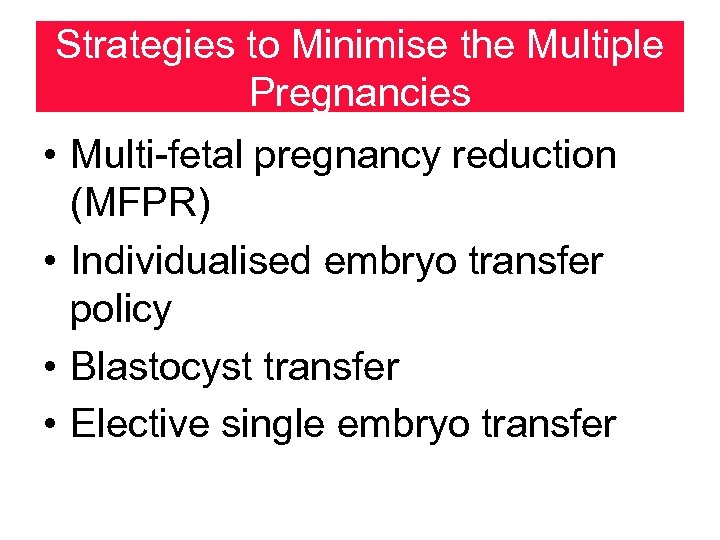 Strategies to Minimise the Multiple Pregnancies

• Multi-fetal pregnancy reduction (MFPR)
• Individualised embryo transfer policy
• Blastocyst transfer
• Elective single embryo transfer